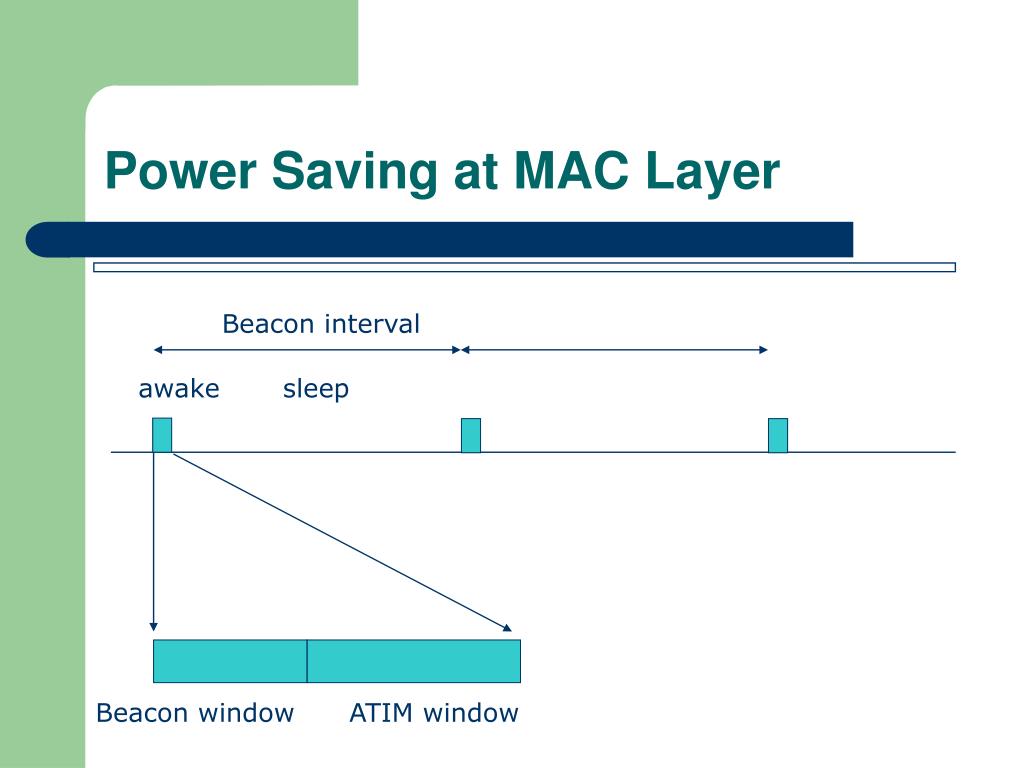 Power Saving at MAC Layer

Beacon interval

awake sleep

Beacon window ATIM window